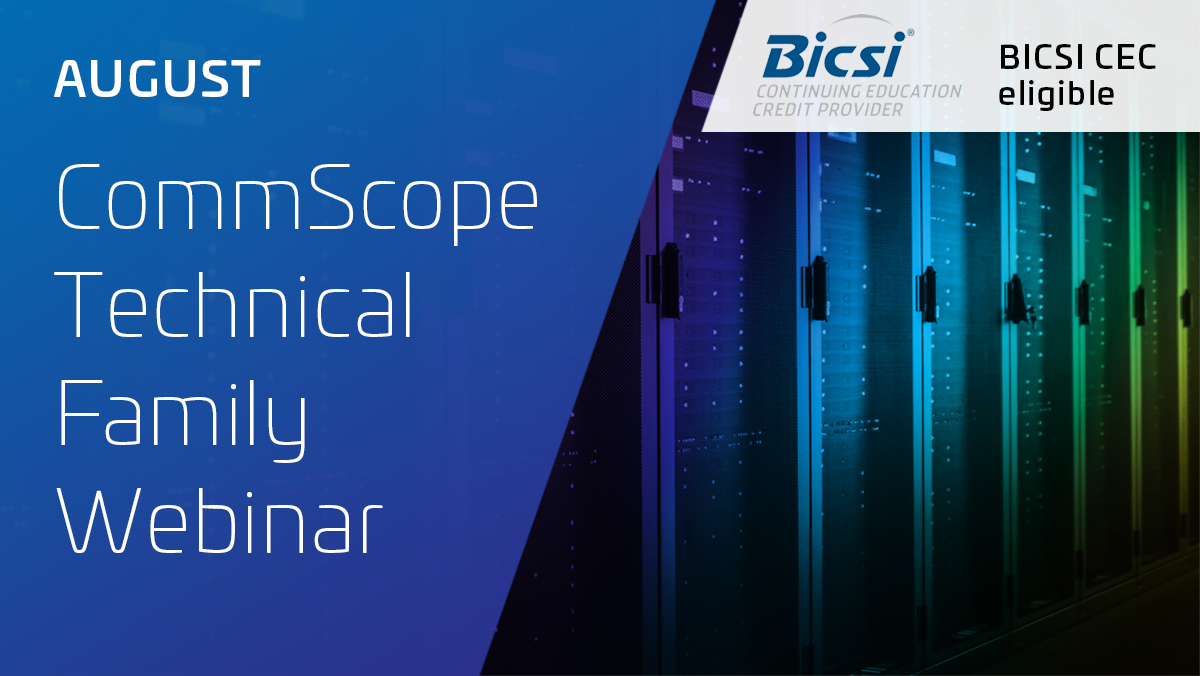 AUGUST

CommScope Technical Family Webinar

Bicsi®
CONTINUING EDUCATION CREDIT PROVIDER

BICSI CEC eligible